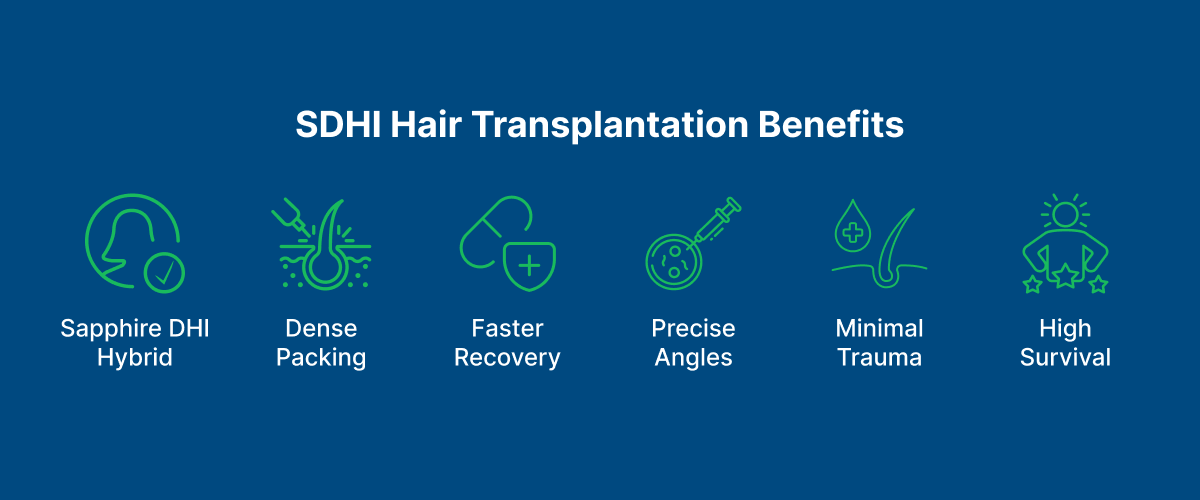 SDHI Hair Transplantation Benefits

Sapphire DHI Hybrid

Dense Packing

Faster Recovery

Precise Angles

Minimal Trauma

High Survival